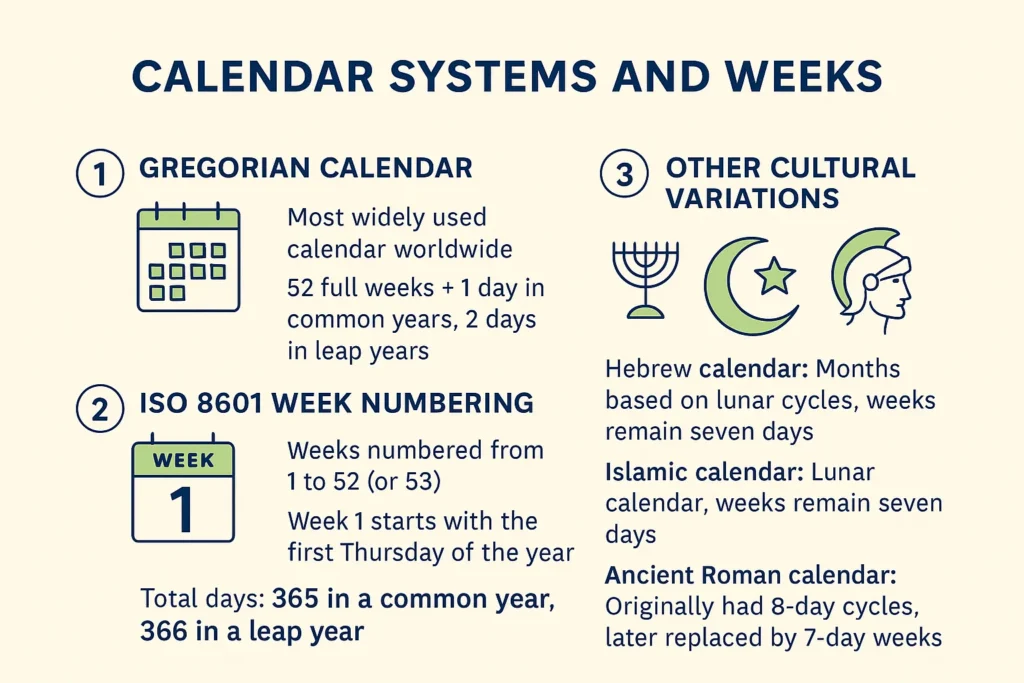 CALENDAR SYSTEMS AND WEEKS

1 GREGORIAN CALENDAR

Most widely used calendar worldwide

52 full weeks + 1 day in common years, 2 days in leap years

2 ISO 8601 WEEK NUMBERING

WEEK
1

Weeks numbered from 1 to 52 (or 53)

Week 1 starts with the first Thursday of the year

Total days: 365 in a common year, 366 in a leap year

3 OTHER CULTURAL VARIATIONS

Hebrew calendar: Months based on lunar cycles, weeks remain seven days

Islamic calendar: Lunar calendar, weeks remain seven days

Ancient Roman calendar: Originally had 8-day cycles, later replaced by 7-day weeks